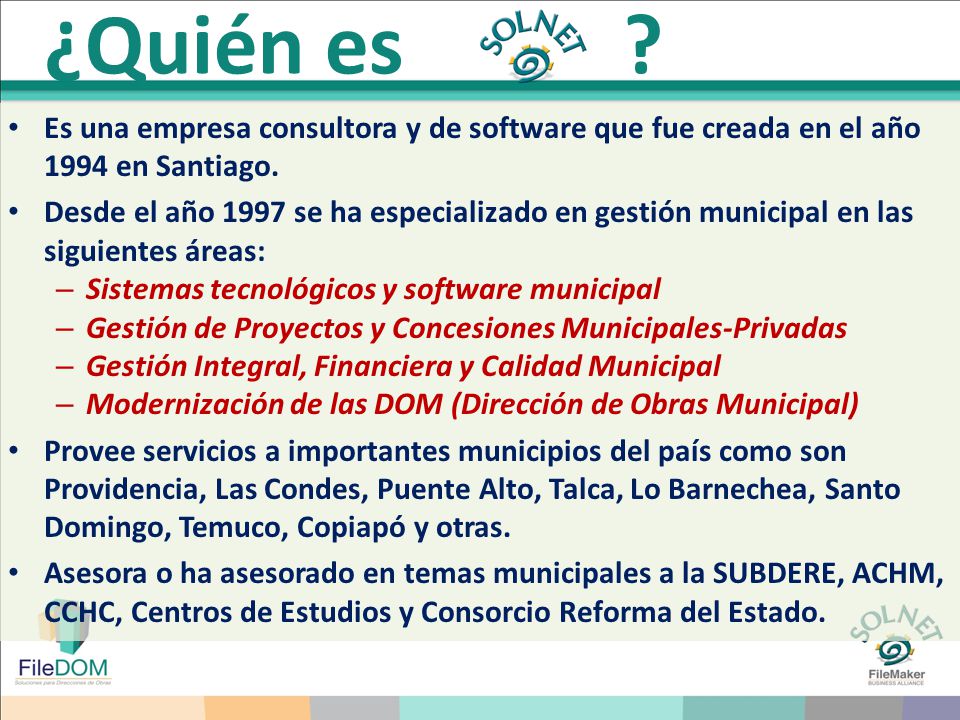 ¿Quién es SOLNET ?

• Es una empresa consultora y de software que fue creada en el año 1994 en Santiago.

• Desde el año 1997 se ha especializado en gestión municipal en las siguientes áreas:
– Sistemas tecnológicos y software municipal
– Gestión de Proyectos y Concesiones Municipales-Privadas
– Gestión Integral, Financiera y Calidad Municipal
– Modernización de las DOM (Dirección de Obras Municipal)

• Provee servicios a importantes municipios del país como son Providencia, Las Condes, Puente Alto, Talca, Lo Barnechea, Santo Domingo, Temuco, Copiapó y otras.

• Asesora o ha asesorado en temas municipales a la SUBDERE, ACHM, CCHC, Centros de Estudios y Consorcio Reforma del Estado.

FileDOM
Soluciones para Direcciones de Obras

SOLNET
FileMaker
BUSINESS ALLIANCE